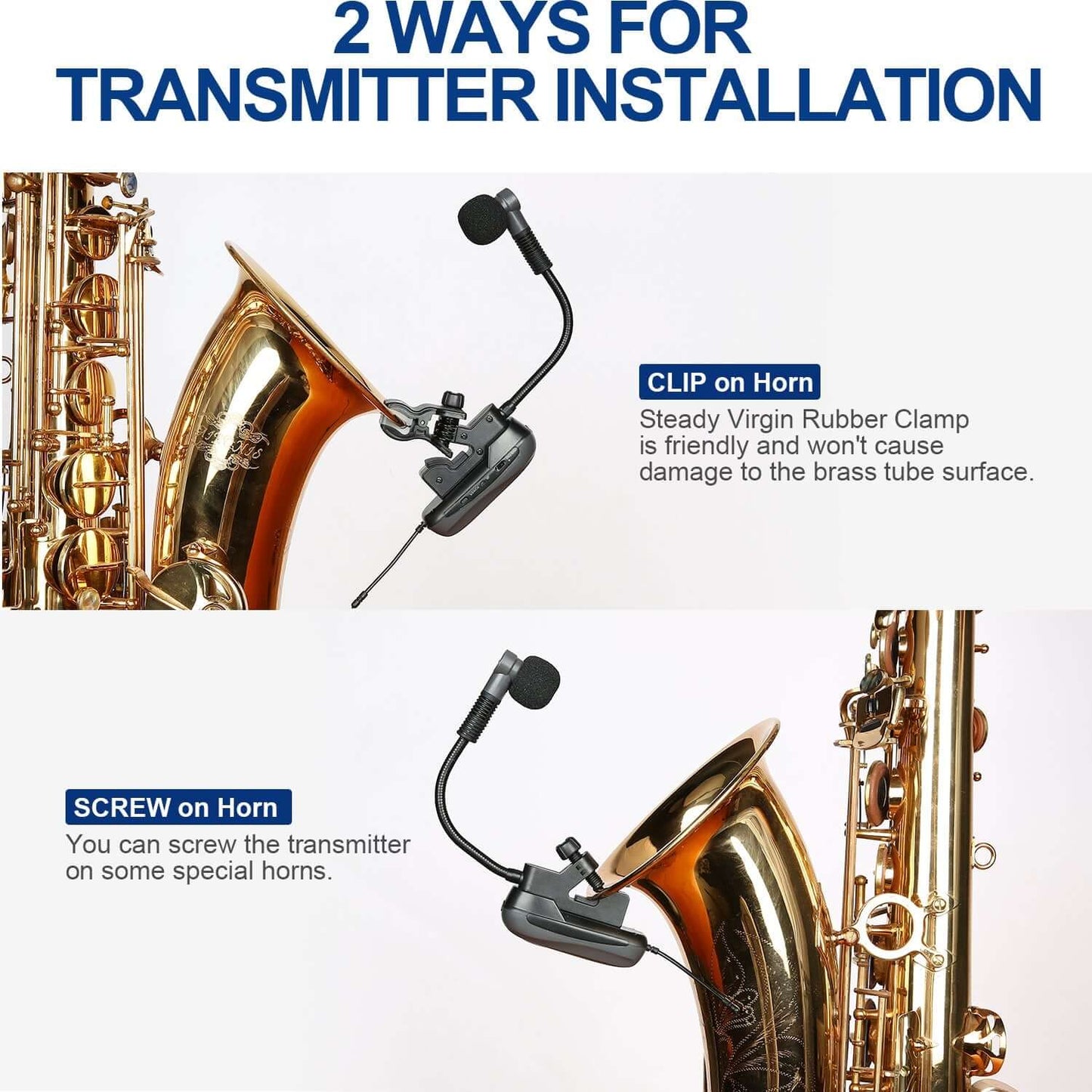 2 WAYS FOR TRANSMITTER INSTALLATION

CLIP on Horn

Steady Virgin Rubber Clamp is friendly and won't cause damage to the brass tube surface.

SCREW on Horn

You can screw the transmitter on some special horns.